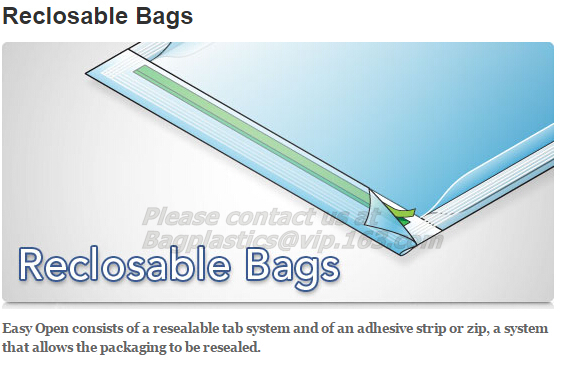 Reclosable Bags

Please contact us at
Bagplastics@vip.163.com

Reclosable Bags

Easy Open consists of a resealable tab system and of an adhesive strip or zip, a system that allows the packaging to be resealed.